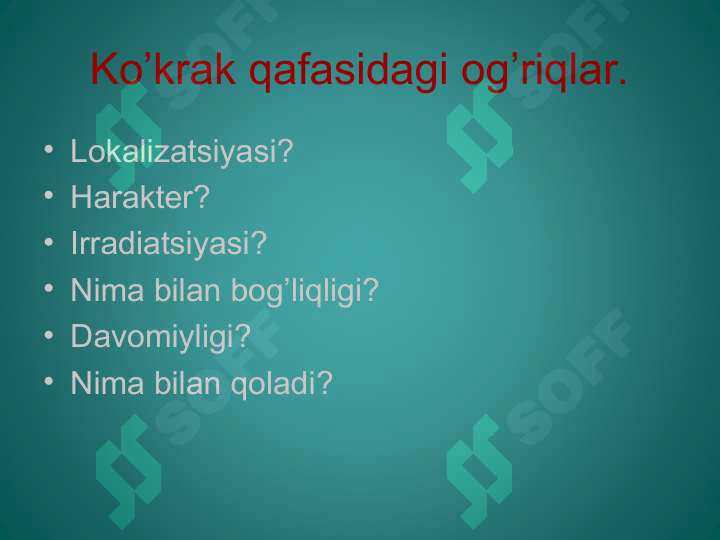 Ko’krak qafasidagi og’riqlar.

• Lokalizatsiyasi?
• Harakter?
• Irradiatsiyasi?
• Nima bilan bog’liqligi?
• Davomiyligi?
• Nima bilan qoladi?

SOFF SOFF SOFF SOFF